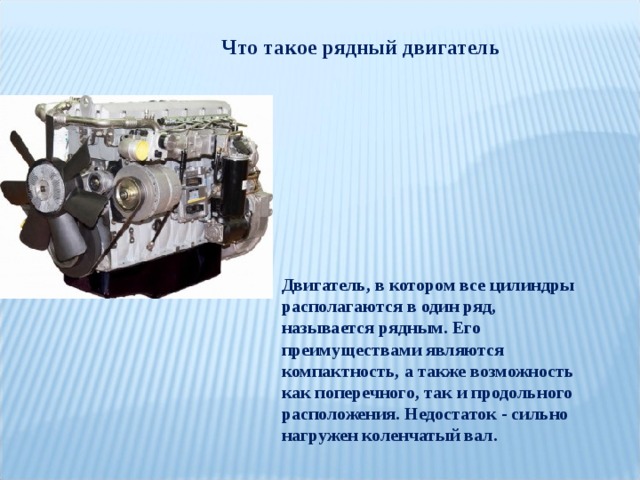 Что такое рядный двигатель

Двигатель, в котором все цилиндры располагаются в один ряд, называется рядным. Его преимуществами являются компактность, а также возможность как поперечного, так и продольного расположения. Недостаток - сильно нагружен коленчатый вал.